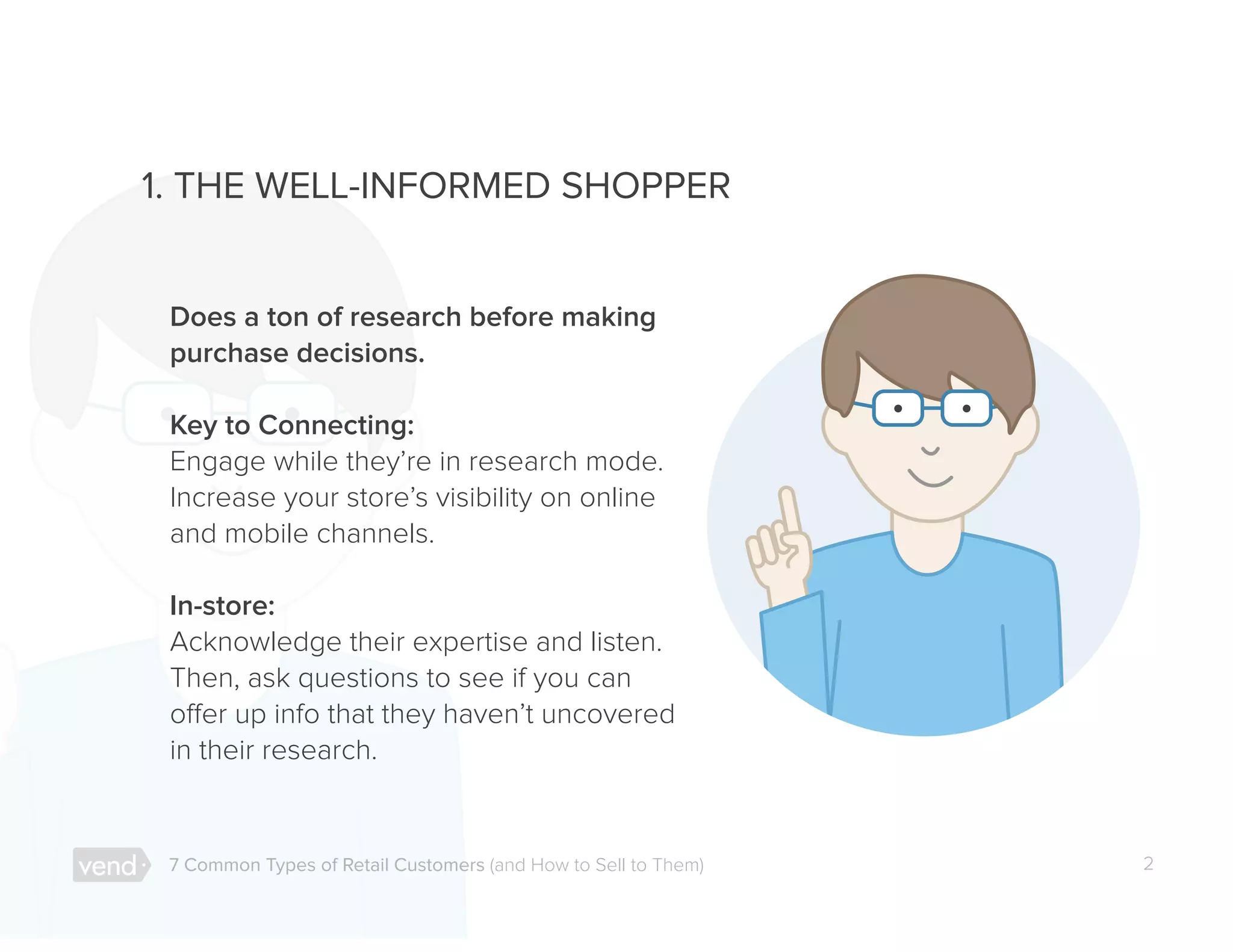 1. THE WELL-INFORMED SHOPPER

Does a ton of research before making purchase decisions.

Key to Connecting:
Engage while they're in research mode. Increase your store's visibility on online and mobile channels.

In-store:
Acknowledge their expertise and listen. Then, ask questions to see if you can offer up info that they haven't uncovered in their research.

vend

7 Common Types of Retail Customers (and How to Sell to Them)

2